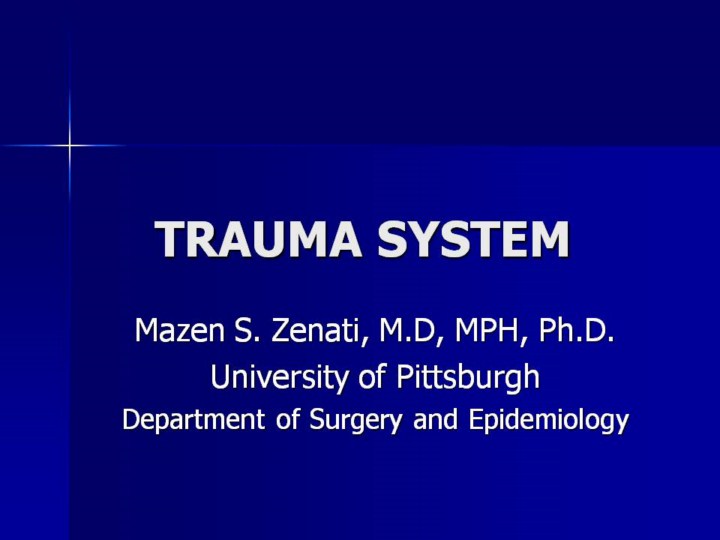 TRAUMA SYSTEM

Mazen S. Zenati, M.D, MPH, Ph.D.
University of Pittsburgh
Department of Surgery and Epidemiology